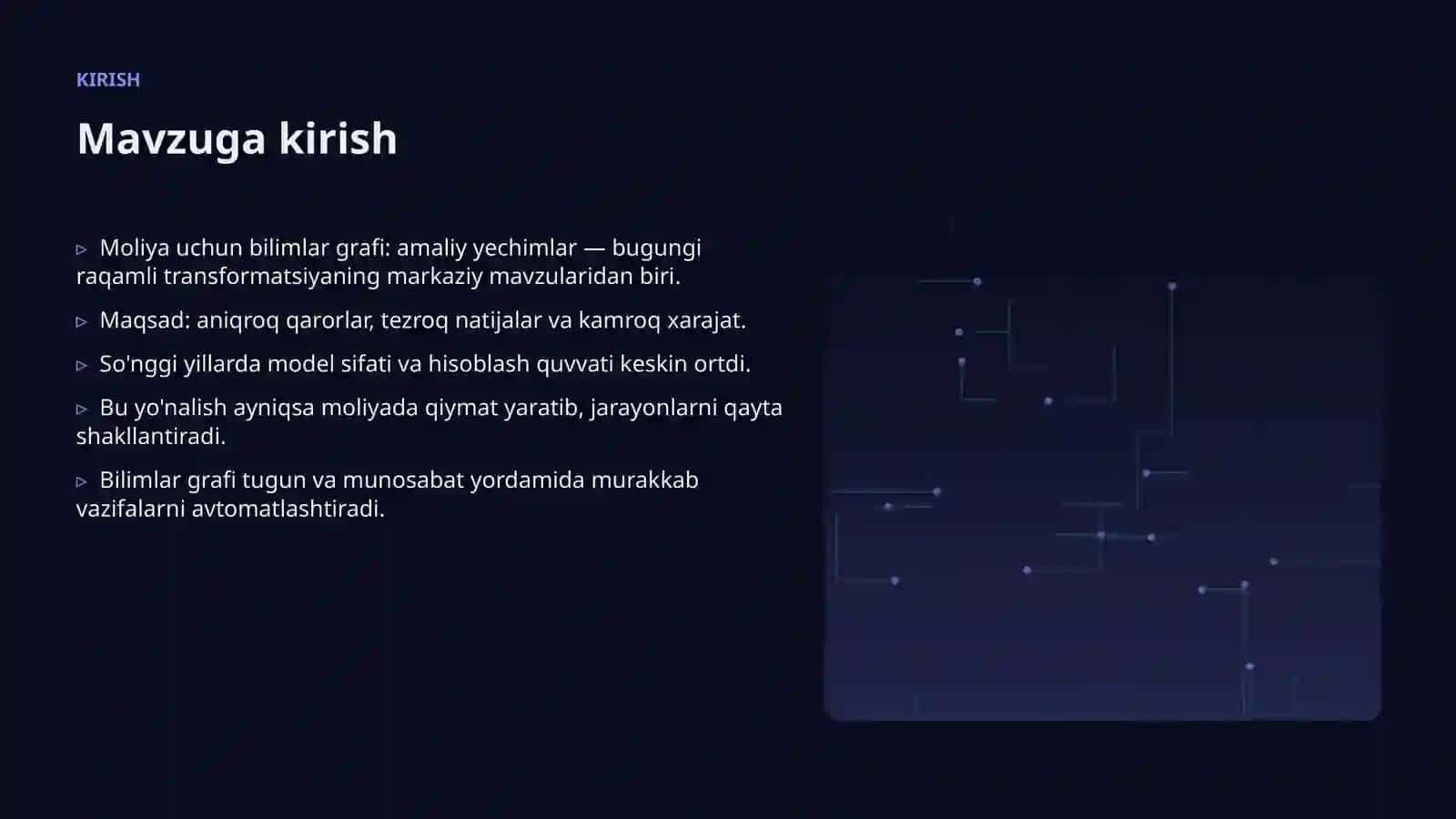 KIRISH

Mavzuga kirish

▹ Moliya uchun bilimlar grafi: amaliy yechimlar — bugungi raqamli transformatsiyaning markaziy mavzularidan biri.

▹ Maqsad: aniqroq qarorlar, tezroq natijalar va kamroq xarajat.

▹ So'nggi yillarda model sifati va hisoblash quvvati keskin ortdi.

▹ Bu yo'nalish ayniqsa moliyada qiymat yaratib, jarayonlarni qayta shakllantiradi.

▹ Bilimlar grafi tugun va munosabat yordamida murakkab vazifalarni avtomatlashtiradi.